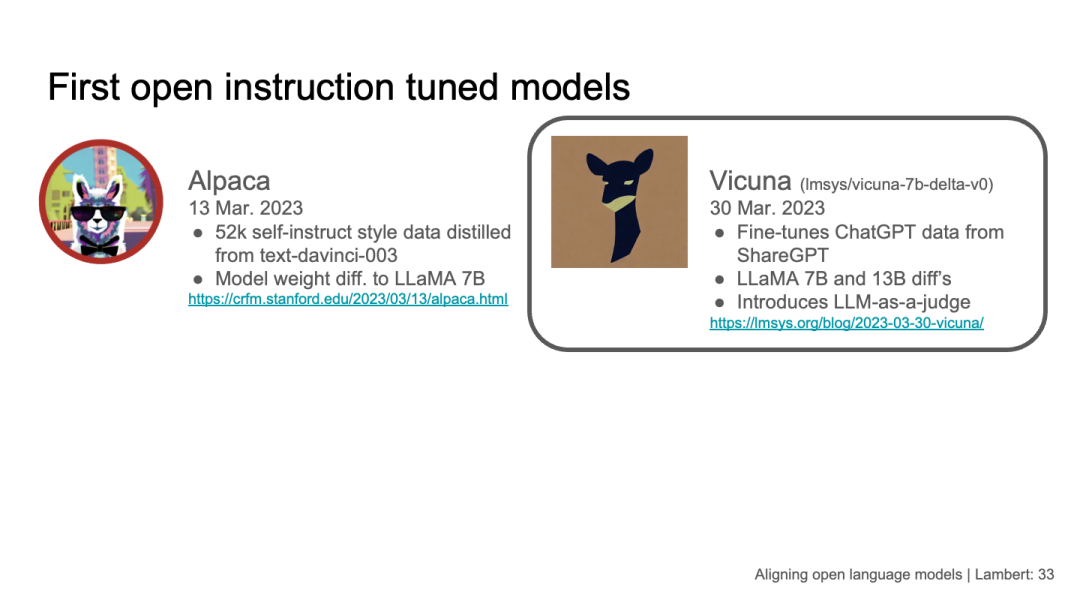 First open instruction tuned models

Alpaca
13 Mar. 2023
● 52k self-instruct style data distilled from text-davinci-003
● Model weight diff. to LLaMA 7B
https://crfm.stanford.edu/2023/03/13/alpaca.html

Vicuna (lmsys/vicuna-7b-delta-v0)
30 Mar. 2023
● Fine-tunes ChatGPT data from ShareGPT
● LLaMA 7B and 13B diff's
● Introduces LLM-as-a-judge
https://lmsys.org/blog/2023-03-30-vicuna/

Aligning open language models | Lambert: 33